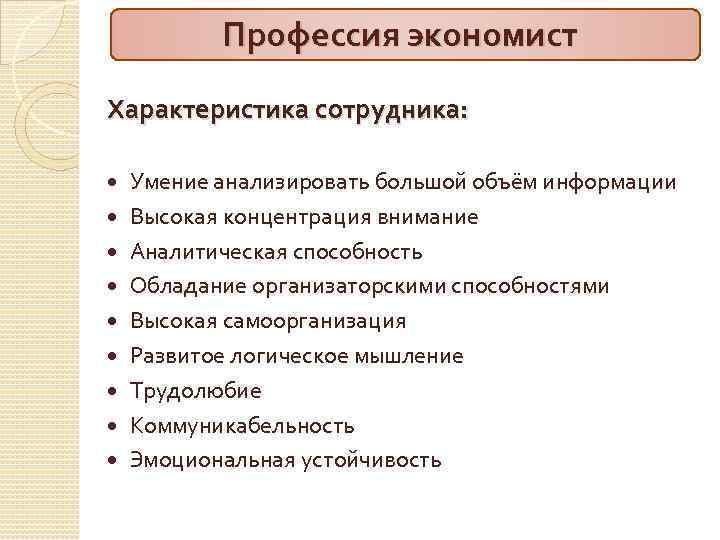 Профессия экономист

Характеристика сотрудника:

- Умение анализировать большой объём информации
- Высокая концентрация внимание
- Аналитическая способность
- Обладание организаторскими способностями
- Высокая самоорганизация
- Развитое логическое мышление
- Трудолюбие
- Коммуникабельность
- Эмоциональная устойчивость